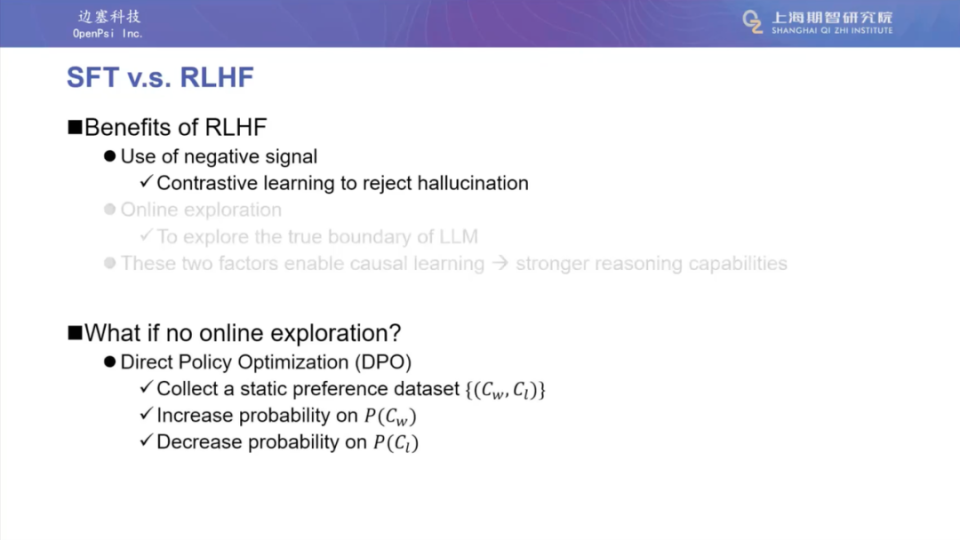 边塞科技
OpenPsi Inc.

上海期智研究院
SHANGHAI QI ZHI INSTITUTE

SFT v.s. RLHF

■Benefits of RLHF
● Use of negative signal
✓ Contrastive learning to reject hallucination
● Online exploration
✓ To explore the true boundary of LLM
● These two factors enable causal learning → stronger reasoning capabilities

■What if no online exploration?
● Direct Policy Optimization (DPO)
✓ Collect a static preference dataset $\{(C_w, C_l)\}$
✓ Increase probability on $P(C_w)$
✓ Decrease probability on $P(C_l)$